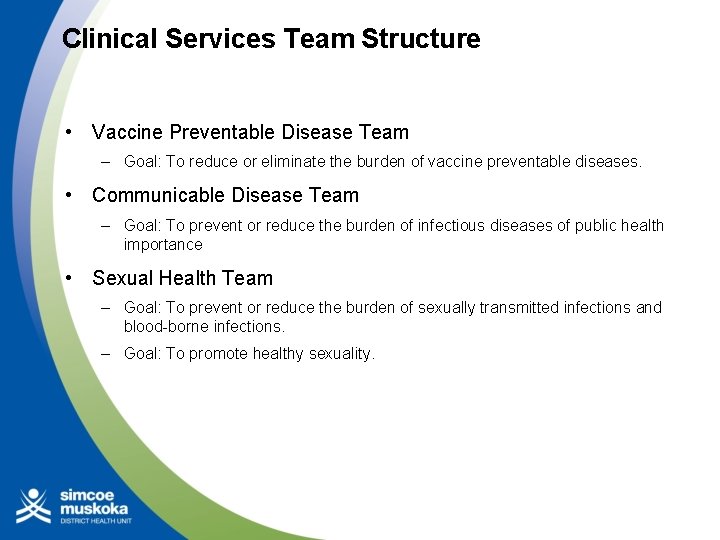 Clinical Services Team Structure

• Vaccine Preventable Disease Team
– Goal: To reduce or eliminate the burden of vaccine preventable diseases.

• Communicable Disease Team
– Goal: To prevent or reduce the burden of infectious diseases of public health importance

• Sexual Health Team
– Goal: To prevent or reduce the burden of sexually transmitted infections and blood-borne infections.
– Goal: To promote healthy sexuality.

simcoe muskoka
DISTRICT HEALTH UNIT